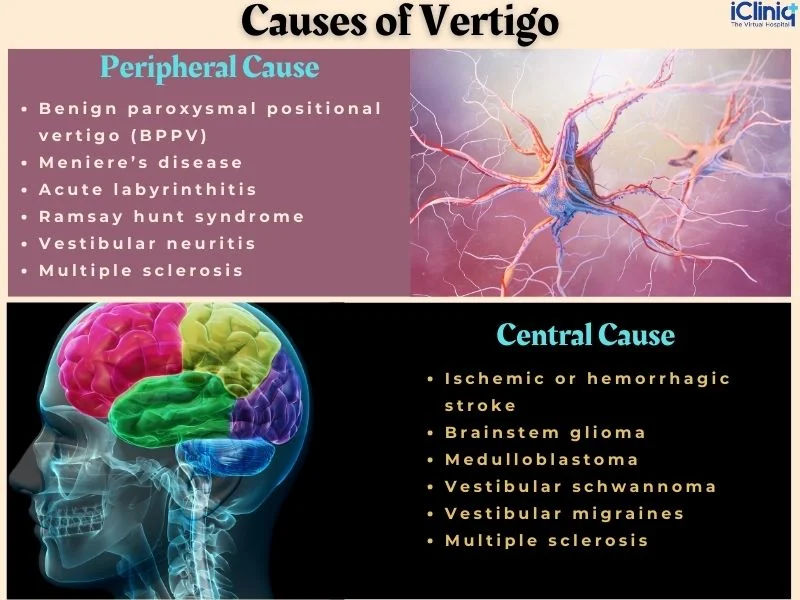 Causes of Vertigo

iCliniq
The Virtual Hospital

Peripheral Cause

• Benign paroxysmal positional vertigo (BPPV)
• Meniere's disease
• Acute labyrinthitis
• Ramsay hunt syndrome
• Vestibular neuritis
• Multiple sclerosis

Central Cause

• Ischemic or hemorrhagic stroke
• Brainstem glioma
• Medulloblastoma
• Vestibular schwannoma
• Vestibular migraines
• Multiple sclerosis